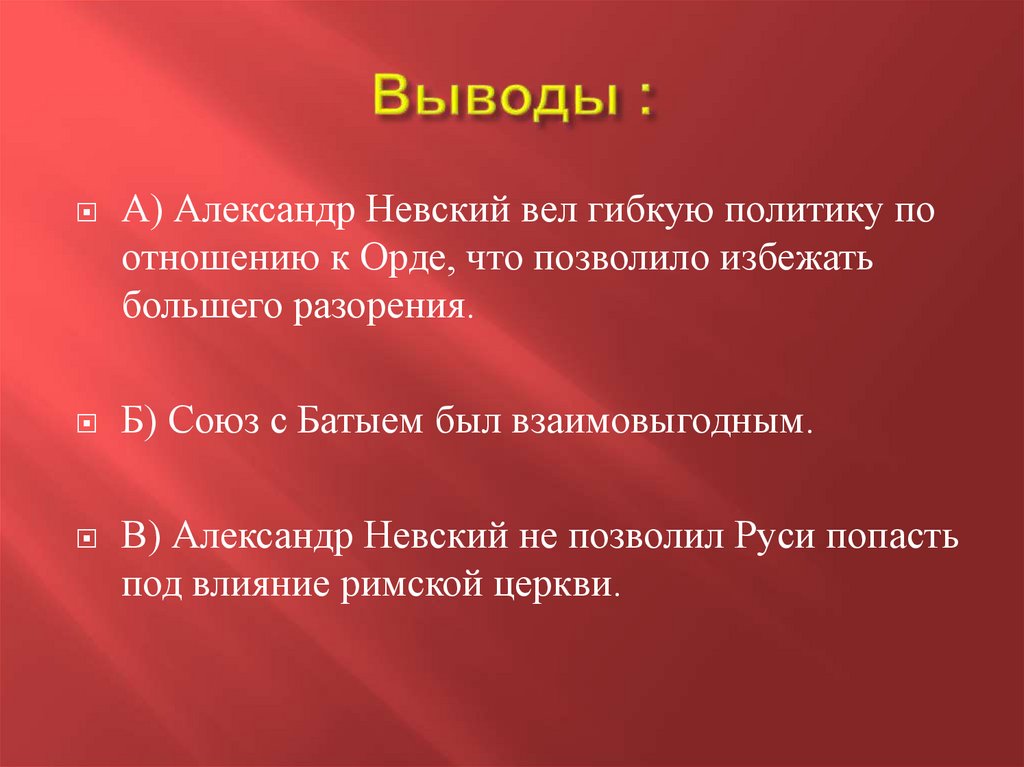 Выводы :

А) Александр Невский вел гибкую политику по отношению к Орде, что позволило избежать большего разорения.

Б) Союз с Батыем был взаимовыгодным.

В) Александр Невский не позволил Руси попасть под влияние римской церкви.